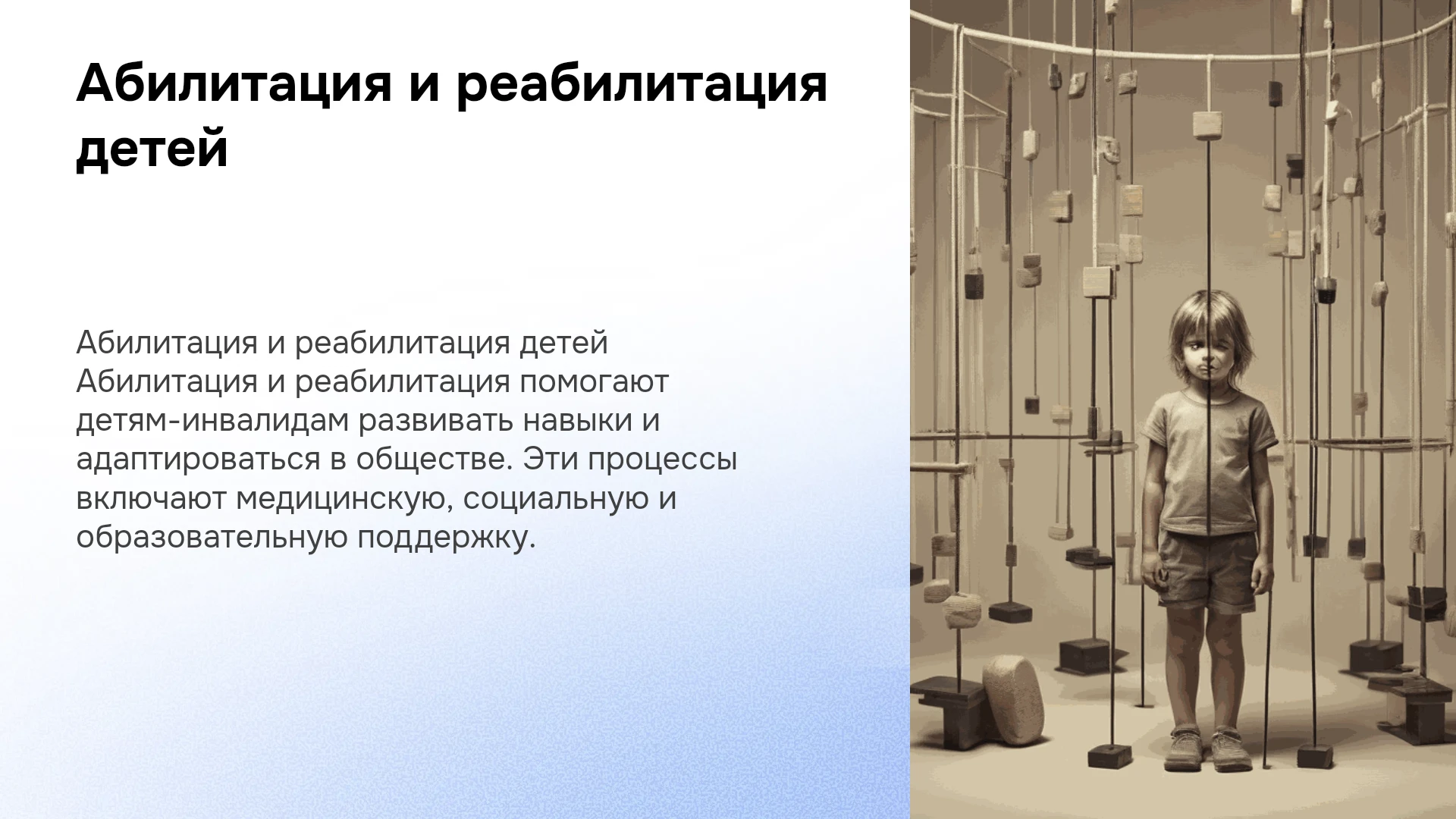 Абилитация и реабилитация детей

Абилитация и реабилитация детей Абилитация и реабилитация помогают детям-инвалидам развивать навыки и адаптироваться в обществе. Эти процессы включают медицинскую, социальную и образовательную поддержку.